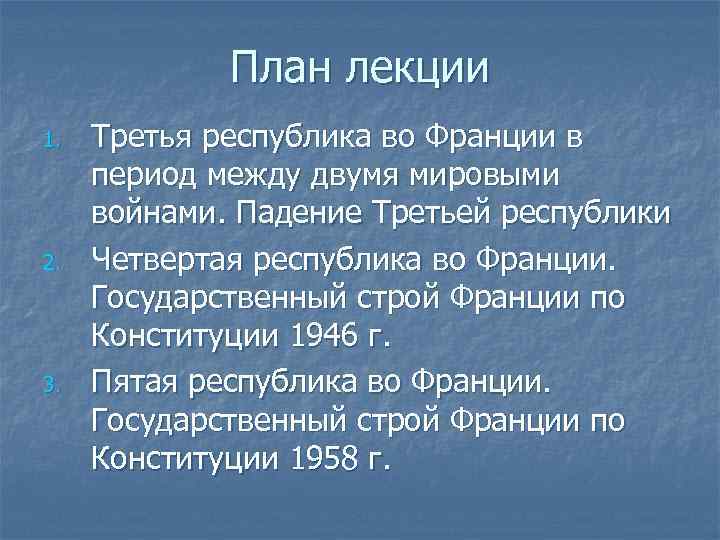 План лекции

1. Третья республика во Франции в период между двумя мировыми войнами. Падение Третьей республики
2. Четвертая республика во Франции. Государственный строй Франции по Конституции 1946 г.
3. Пятая республика во Франции. Государственный строй Франции по Конституции 1958 г.